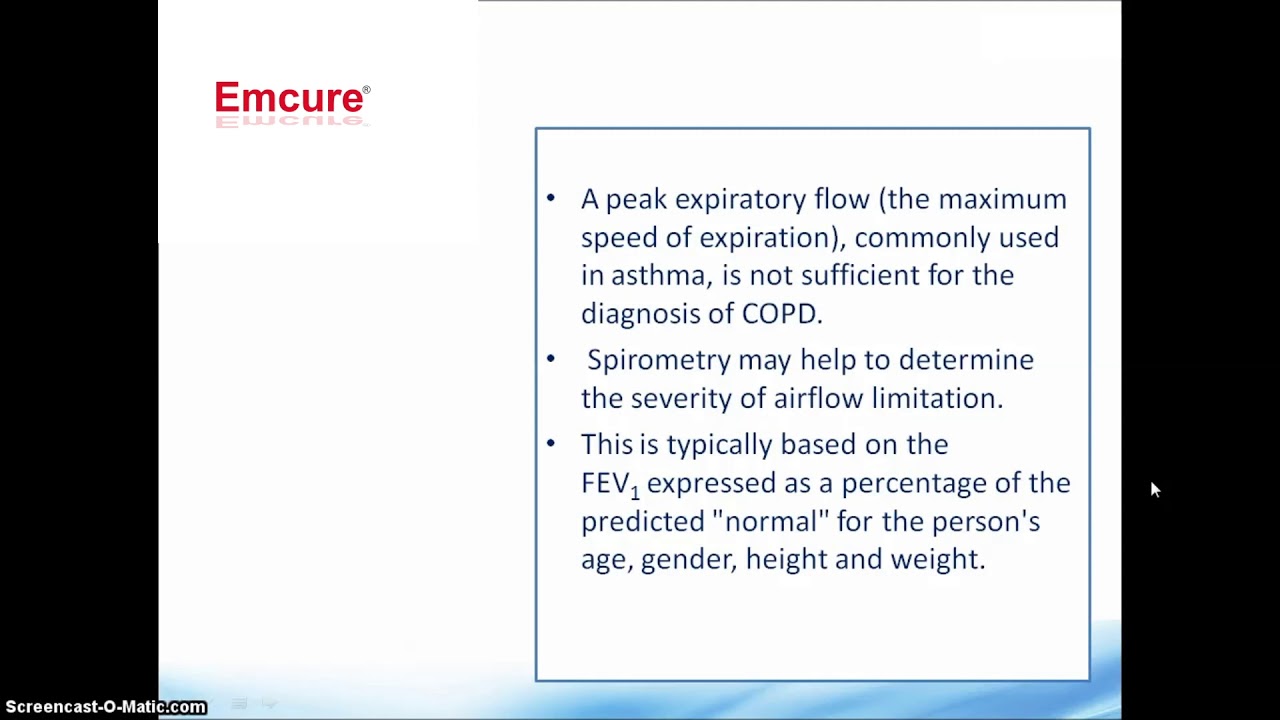 Emcure®

• A peak expiratory flow (the maximum speed of expiration), commonly used in asthma, is not sufficient for the diagnosis of COPD.

• Spirometry may help to determine the severity of airflow limitation.

• This is typically based on the $FEV_1$ expressed as a percentage of the predicted "normal" for the person's age, gender, height and weight.

Screencast-O-Matic.com